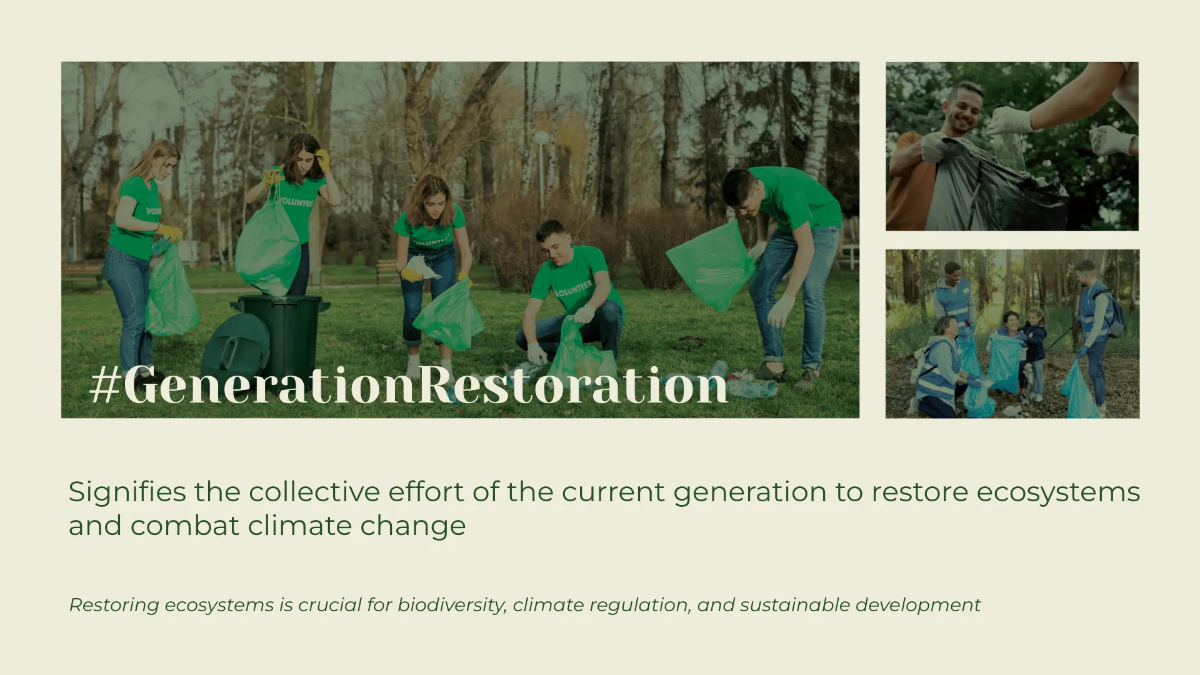 VOLUNTEER

VOLUNTEER

#GenerationRestoration

Signifies the collective effort of the current generation to restore ecosystems and combat climate change

Restoring ecosystems is crucial for biodiversity, climate regulation, and sustainable development